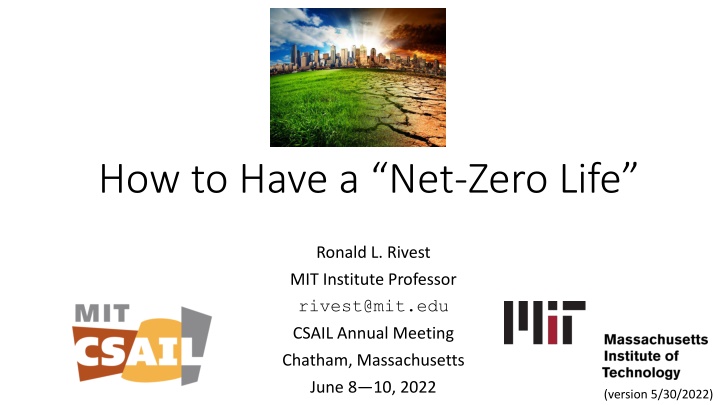 How to Have a “Net-Zero Life”

Ronald L. Rivest
MIT Institute Professor
rivest@mit.edu
CSAIL Annual Meeting
Chatham, Massachusetts
June 8—10, 2022

MIT CSAIL

MIT
Massachusetts Institute of Technology

(version 5/30/2022)